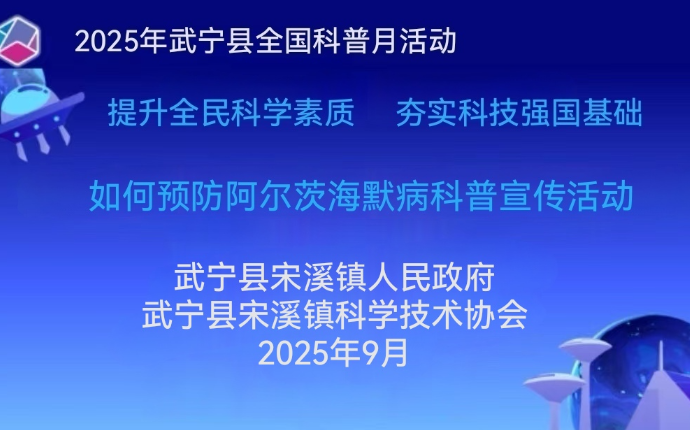 2025年武宁县全国科普月活动

提升全民科学素质　夯实科技强国基础

如何预防阿尔茨海默病科普宣传活动

武宁县宋溪镇人民政府
武宁县宋溪镇科学技术协会
2025年9月